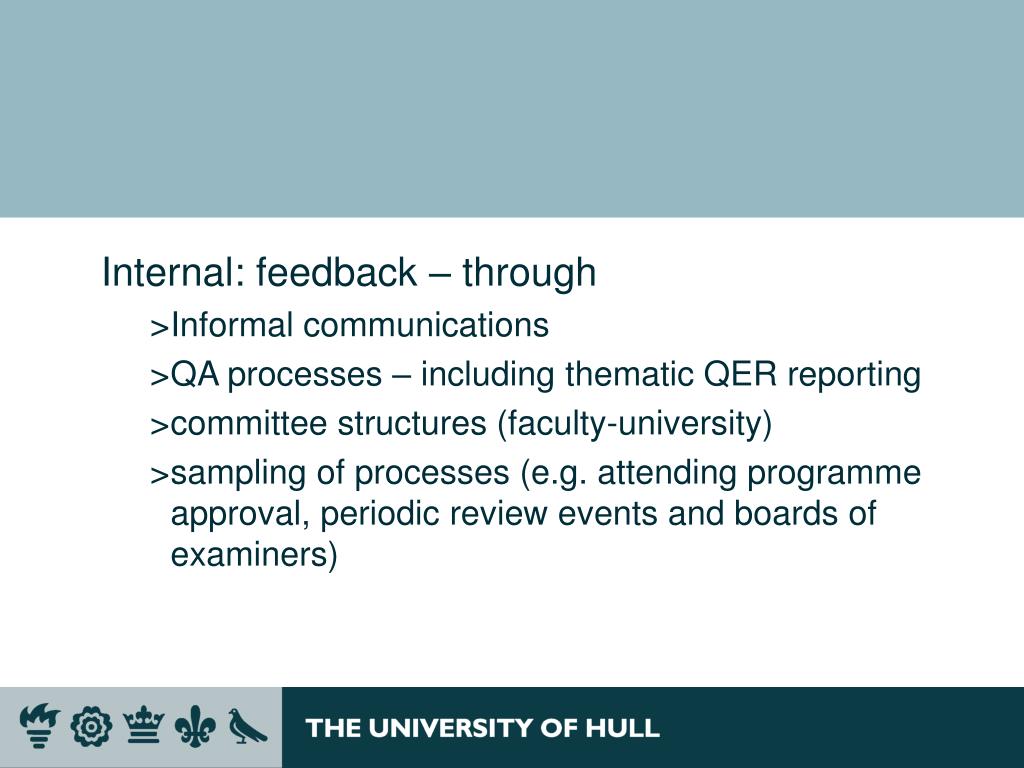 Internal: feedback – through

>Informal communications

>QA processes – including thematic QER reporting

>committee structures (faculty-university)

>sampling of processes (e.g. attending programme approval, periodic review events and boards of examiners)

THE UNIVERSITY OF HULL